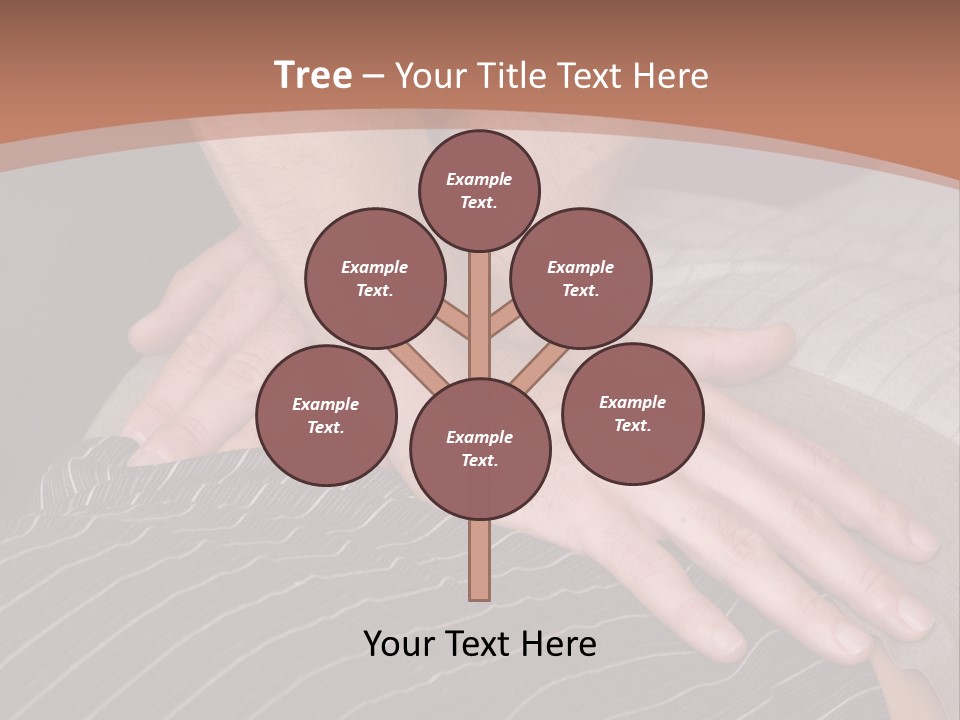 Tree – Your Title Text Here

Example Text.

Example Text.

Example Text.

Example Text.

Example Text.

Example Text.

Your Text Here